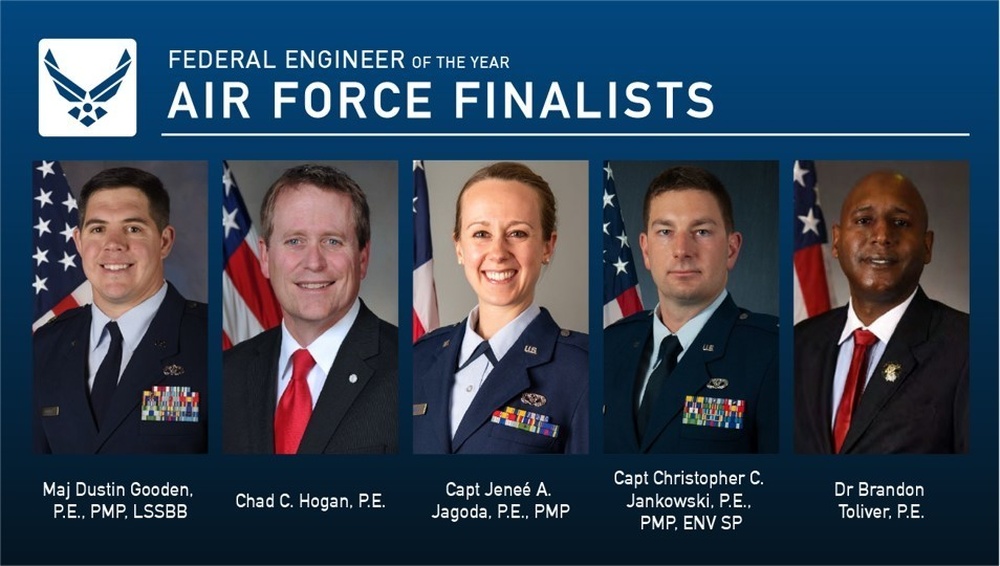 FEDERAL ENGINEER OF THE YEAR
AIR FORCE FINALISTS

Maj Dustin Gooden, P.E., PMP, LSSBB

Chad C. Hogan, P.E.

Capt Jeneé A. Jagoda, P.E., PMP

Capt Christopher C. Jankowski, P.E., PMP, ENV SP

Dr Brandon Toliver, P.E.